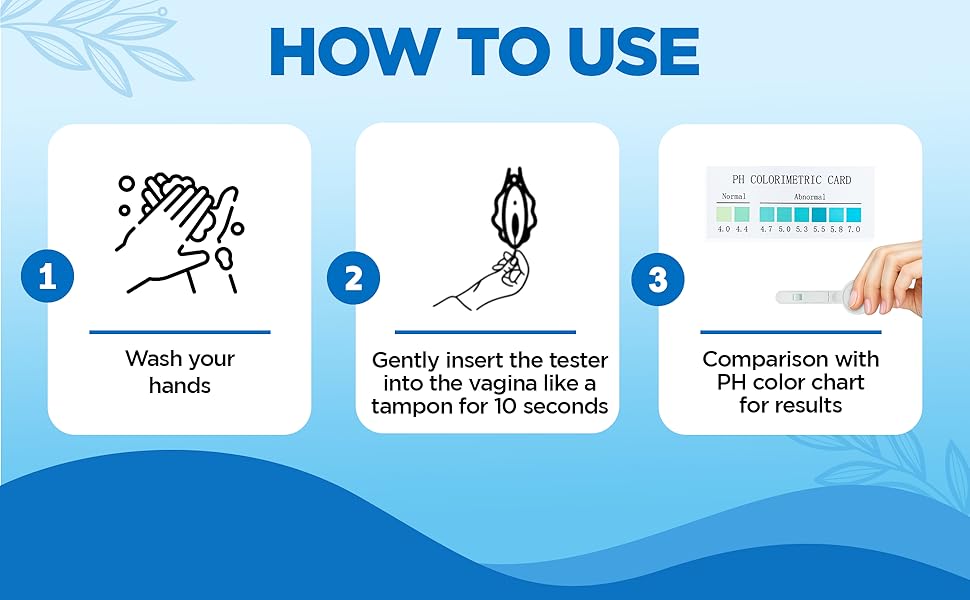 HOW TO USE

1

Wash your hands

2

Gently insert the tester into the vagina like a tampon for 10 seconds

3

PH COLORIMETRIC CARD

Normal

Abnormal

4.0 4.4 4.7 5.0 5.3 5.5 5.8 7.0

Comparison with PH color chart for results